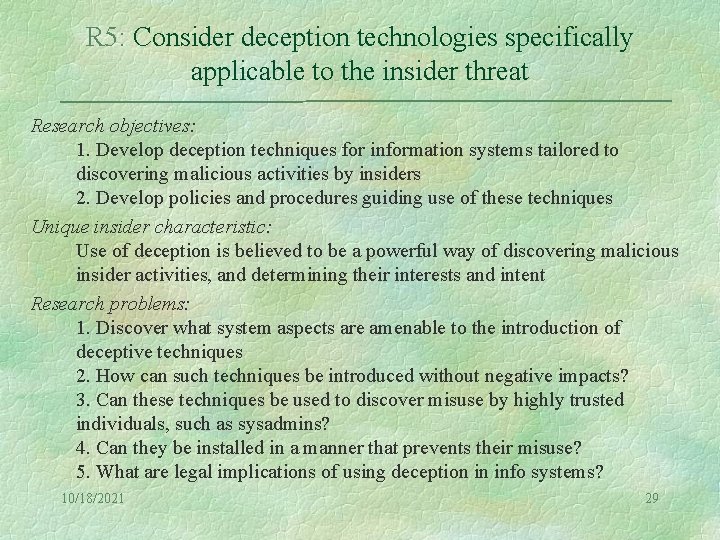 R5: Consider deception technologies specifically applicable to the insider threat

Research objectives:

1. Develop deception techniques for information systems tailored to discovering malicious activities by insiders
2. Develop policies and procedures guiding use of these techniques

Unique insider characteristic:

Use of deception is believed to be a powerful way of discovering malicious insider activities, and determining their interests and intent

Research problems:

1. Discover what system aspects are amenable to the introduction of deceptive techniques
2. How can such techniques be introduced without negative impacts?
3. Can these techniques be used to discover misuse by highly trusted individuals, such as sysadmins?
4. Can they be installed in a manner that prevents their misuse?
5. What are legal implications of using deception in info systems?

10/18/2021

29